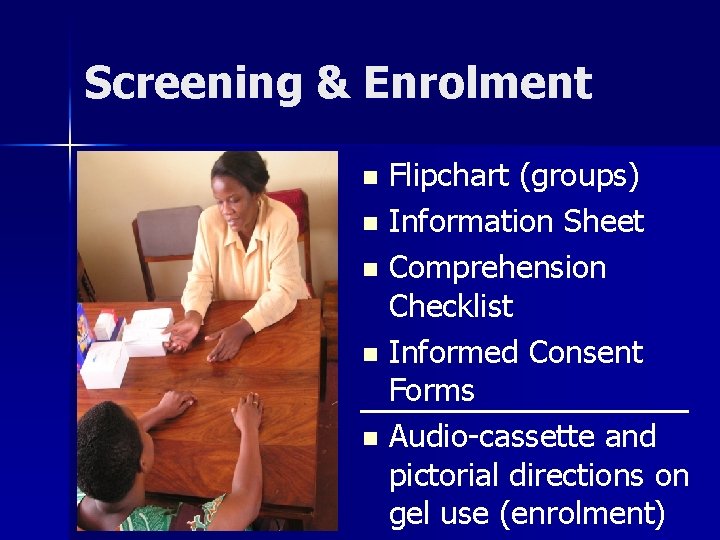 Screening & Enrolment

- Flipchart (groups)
- Information Sheet
- Comprehension Checklist
- Informed Consent Forms

- Audio-cassette and pictorial directions on gel use (enrolment)